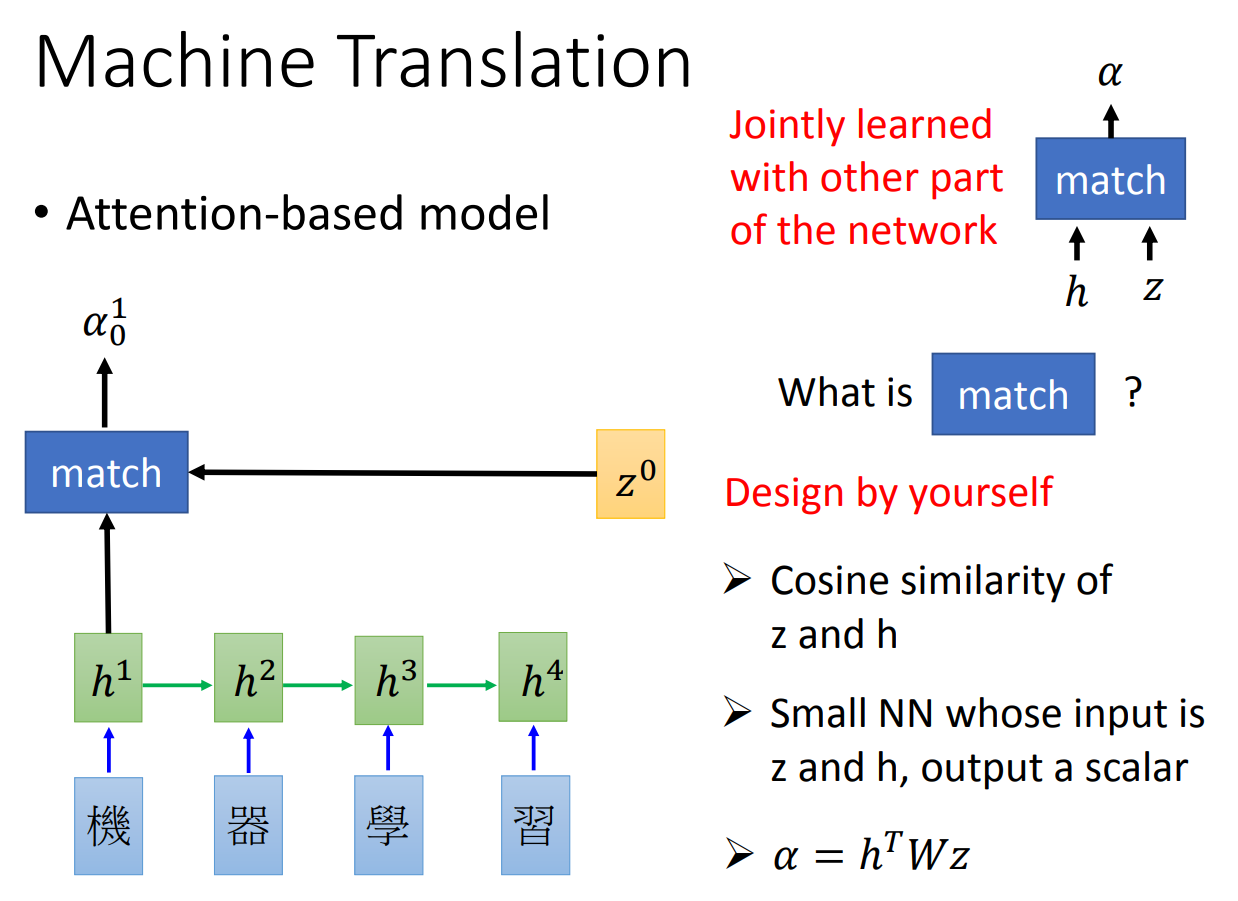 Machine Translation

• Attention-based model

$\alpha_0^1$

match

$z^0$

$h^1$ $h^2$ $h^3$ $h^4$

機 器 學 習

Jointly learned with other part of the network

$\alpha$

match

$h$ $z$

What is match ?

Design by yourself

➢ Cosine similarity of z and h

➢ Small NN whose input is z and h, output a scalar

➢ $\alpha = h^T W z$